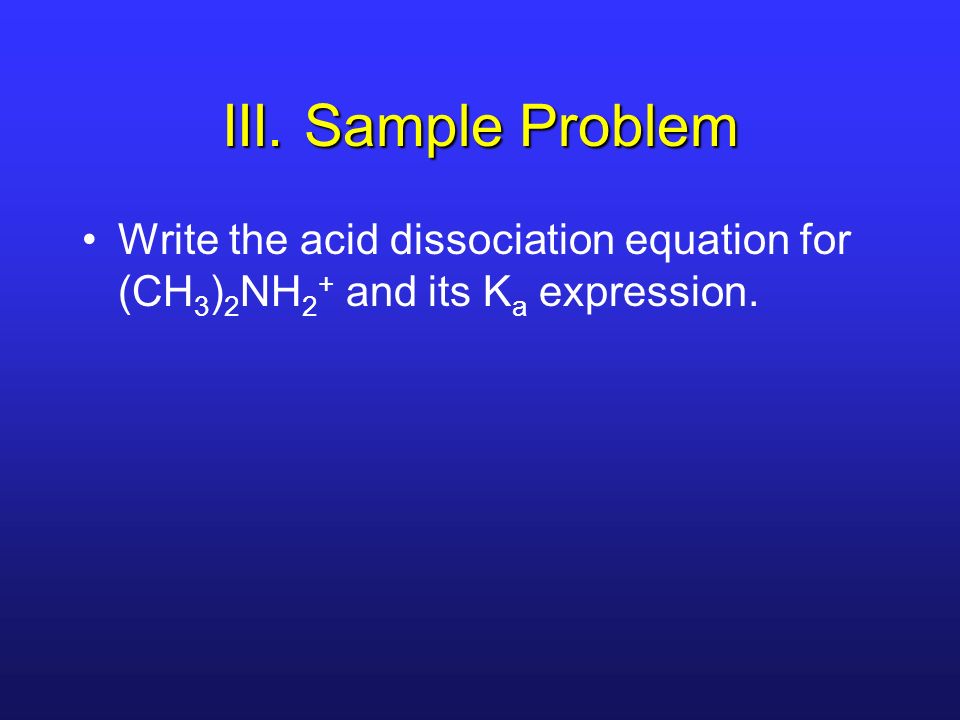 III. Sample Problem

• Write the acid dissociation equation for $(CH_3)_2NH_2^+$ and its $K_a$ expression.